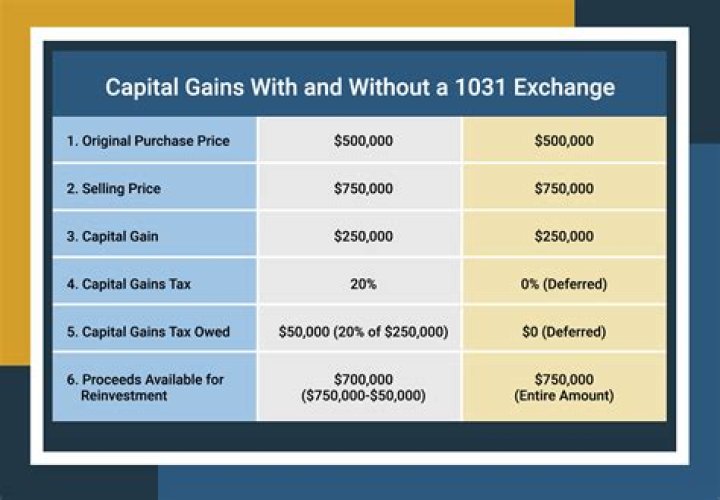 Capital Gains With and Without a 1031 Exchange

| | | |
|---|---|---|
| 1. Original Purchase Price | \$500,000 | \$500,000 |
| 2. Selling Price | \$750,000 | \$750,000 |
| 3. Capital Gain | \$250,000 | \$250,000 |
| 4. Capital Gains Tax | 20% | 0% (Deferred) |
| 5. Capital Gains Tax Owed | \$50,000 (20% of \$250,000) | \$0 (Deferred) |
| 6. Proceeds Available for Reinvestment | \$700,000 (\$750,000-\$50,000) | \$750,000 (Entire Amount) |